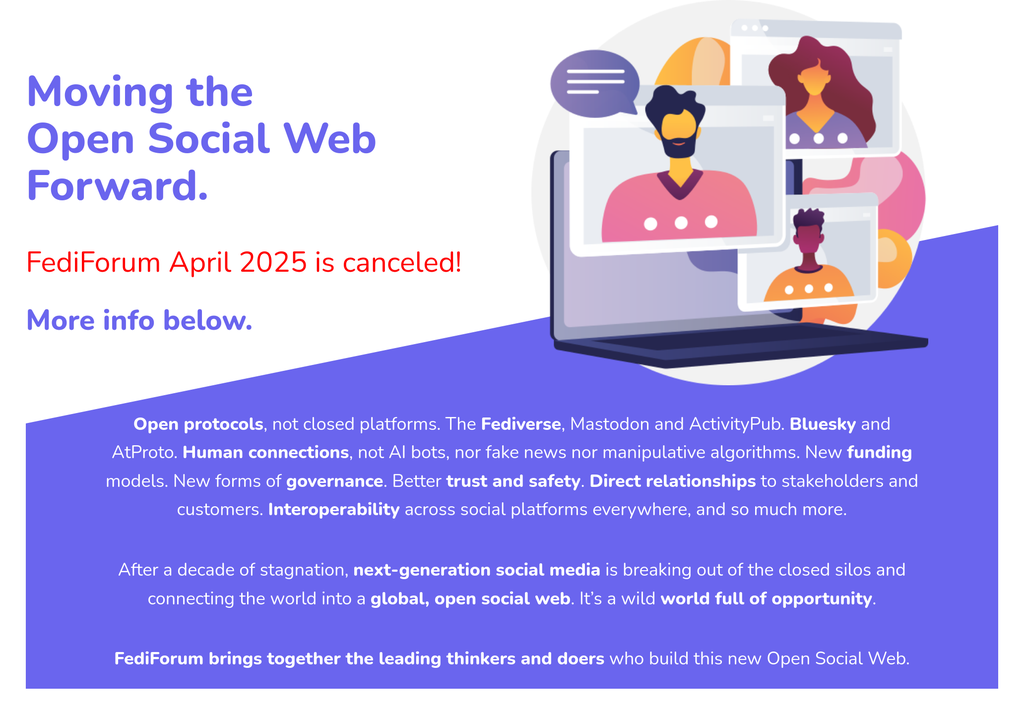 Moving the Open Social Web Forward.

FediForum April 2025 is canceled!

More info below.

Open protocols, not closed platforms. The Fediverse, Mastodon and ActivityPub. Bluesky and AtProto. Human connections, not AI bots, nor fake news nor manipulative algorithms. New funding models. New forms of governance. Better trust and safety. Direct relationships to stakeholders and customers. Interoperability across social platforms everywhere, and so much more.

After a decade of stagnation, next-generation social media is breaking out of the closed silos and connecting the world into a global, open social web. It's a wild world full of opportunity.

FediForum brings together the leading thinkers and doers who build this new Open Social Web.